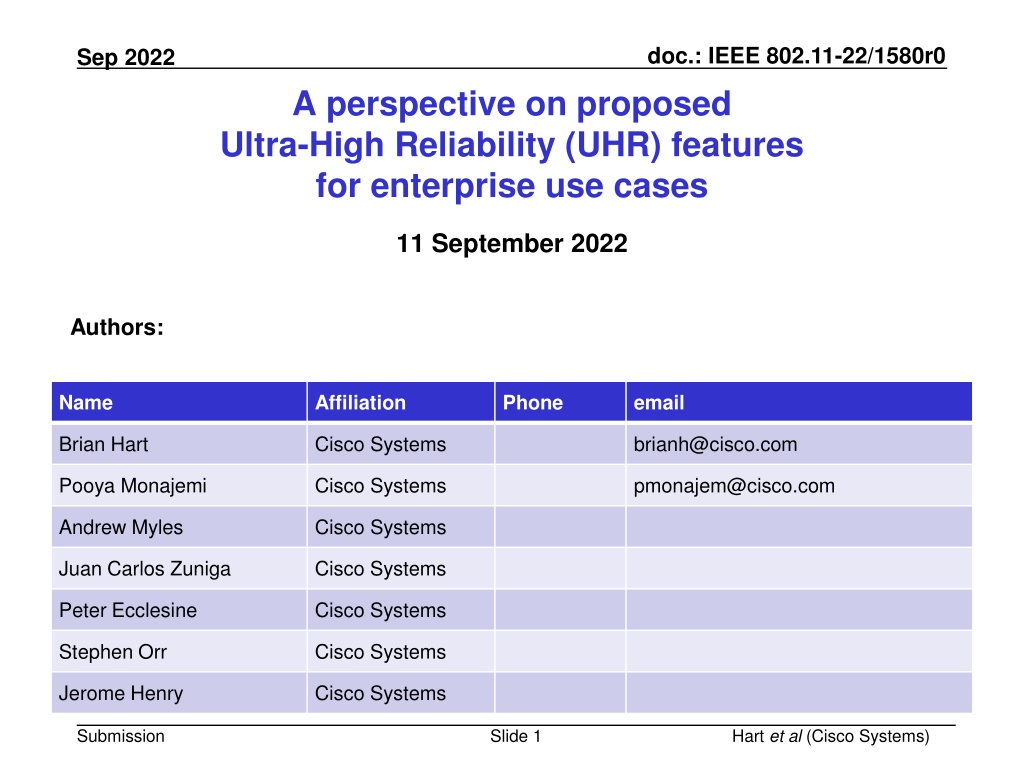 Sep 2022

doc.: IEEE 802.11-22/1580r0

A perspective on proposed Ultra-High Reliability (UHR) features for enterprise use cases

11 September 2022

Authors:

| Name | Affiliation | Phone | email |
|---|---|---|---|
| Brian Hart | Cisco Systems | | brianh@cisco.com |
| Pooya Monajemi | Cisco Systems | | pmonajem@cisco.com |
| Andrew Myles | Cisco Systems | | |
| Juan Carlos Zuniga | Cisco Systems | | |
| Peter Ecclesine | Cisco Systems | | |
| Stephen Orr | Cisco Systems | | |
| Jerome Henry | Cisco Systems | | |

Submission

Slide 1

Hart et al (Cisco Systems)